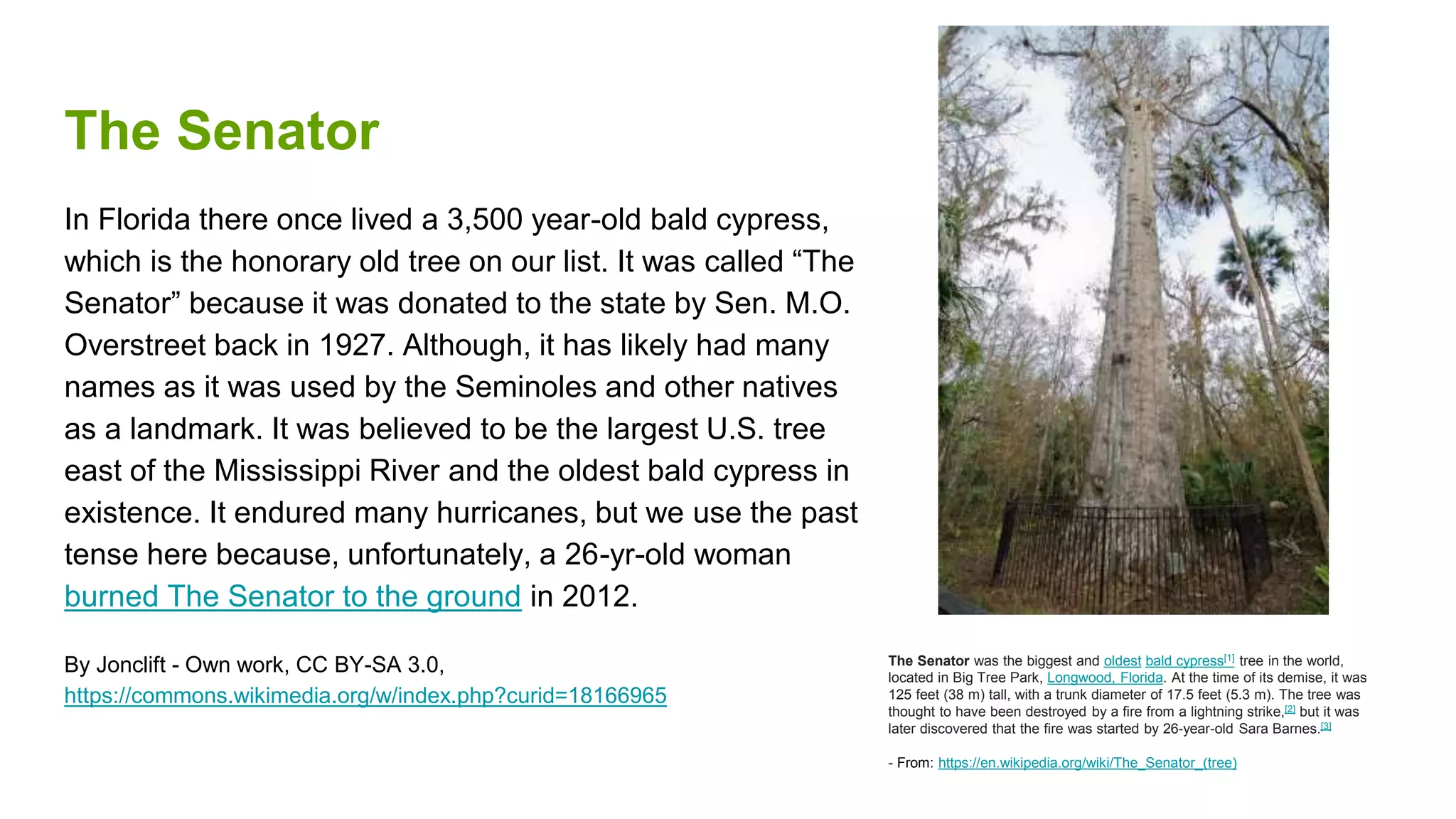 The Senator

In Florida there once lived a 3,500 year-old bald cypress, which is the honorary old tree on our list. It was called “The Senator” because it was donated to the state by Sen. M.O. Overstreet back in 1927. Although, it has likely had many names as it was used by the Seminoles and other natives as a landmark. It was believed to be the largest U.S. tree east of the Mississippi River and the oldest bald cypress in existence. It endured many hurricanes, but we use the past tense here because, unfortunately, a 26-yr-old woman burned The Senator to the ground in 2012.

By Jonclift - Own work, CC BY-SA 3.0, https://commons.wikimedia.org/w/index.php?curid=18166965

The Senator was the biggest and oldest bald cypress[1] tree in the world, located in Big Tree Park, Longwood, Florida. At the time of its demise, it was 125 feet (38 m) tall, with a trunk diameter of 17.5 feet (5.3 m). The tree was thought to have been destroyed by a fire from a lightning strike,[2] but it was later discovered that the fire was started by 26-year-old Sara Barnes.[3]

- From: https://en.wikipedia.org/wiki/The_Senator_(tree)